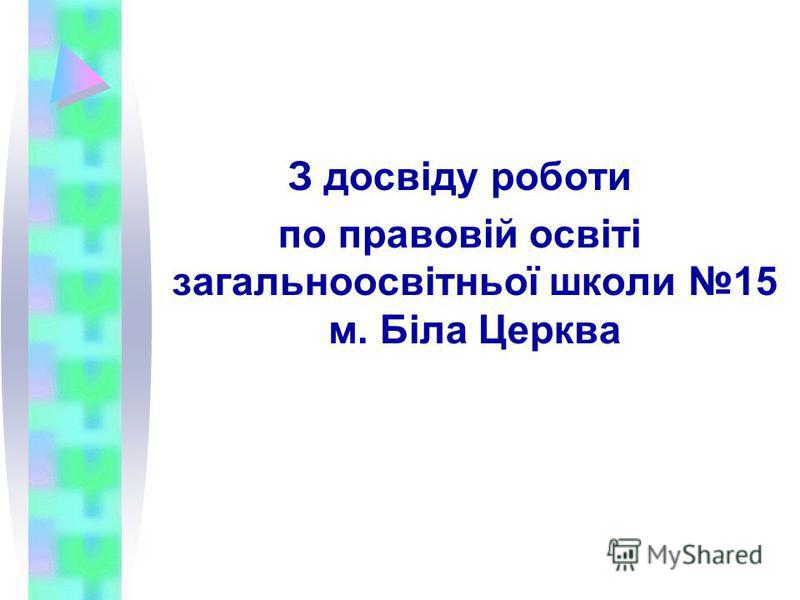 З досвіду роботи
по правовій освіті
загальноосвітньої школи №15
м. Біла Церква

MyShared